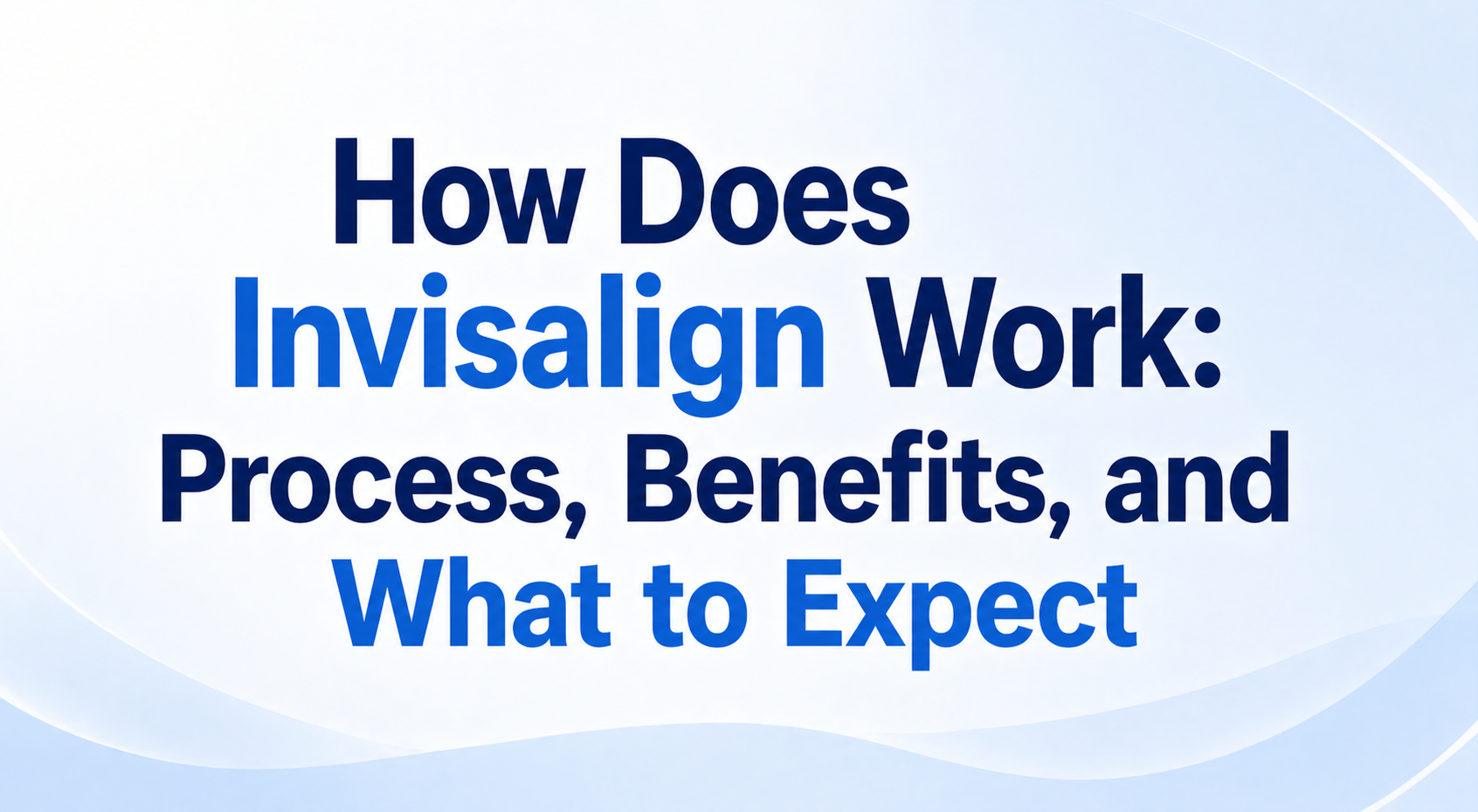 How Does Invisalign Work: Process, Benefits, and What to Expect